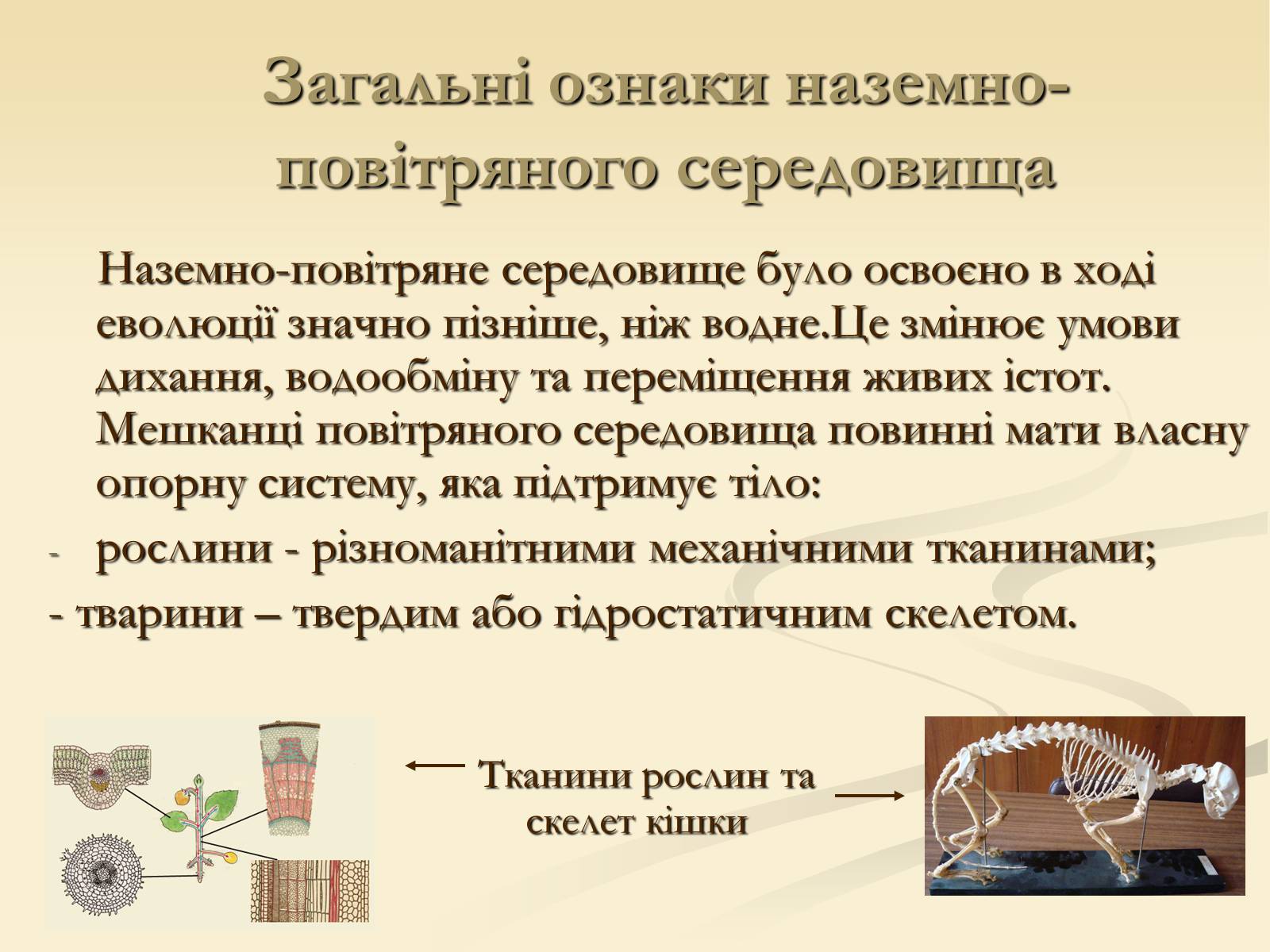 Загальні ознаки наземно-повітряного середовища

Наземно-повітряне середовище було освоєно в ході еволюції значно пізніше, ніж водне.Це змінює умови дихання, водообміну та переміщення живих істот. Мешканці повітряного середовища повинні мати власну опорну систему, яка підтримує тіло:

- рослини - різноманітними механічними тканинами;

- тварини – твердим або гідростатичним скелетом.

Тканини рослин та скелет кішки